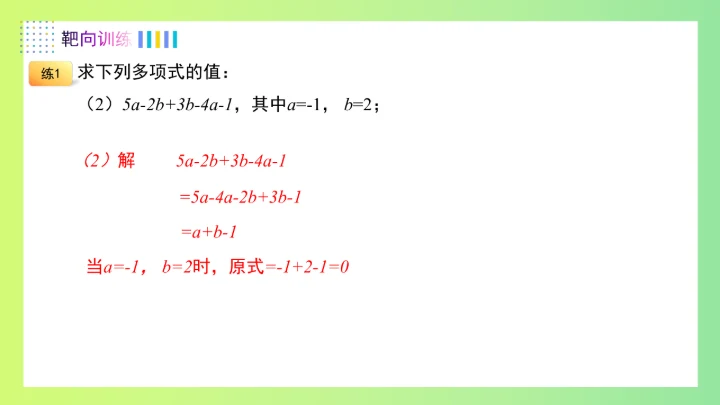 靶向训练

练1 求下列多项式的值：

（2）$5a-2b+3b-4a-1$，其中$a=-1$，$b=2$；

（2）解 $5a-2b+3b-4a-1$

$=5a-4a-2b+3b-1$

$=a+b-1$

当$a=-1$，$b=2$时，原式$=-1+2-1=0$